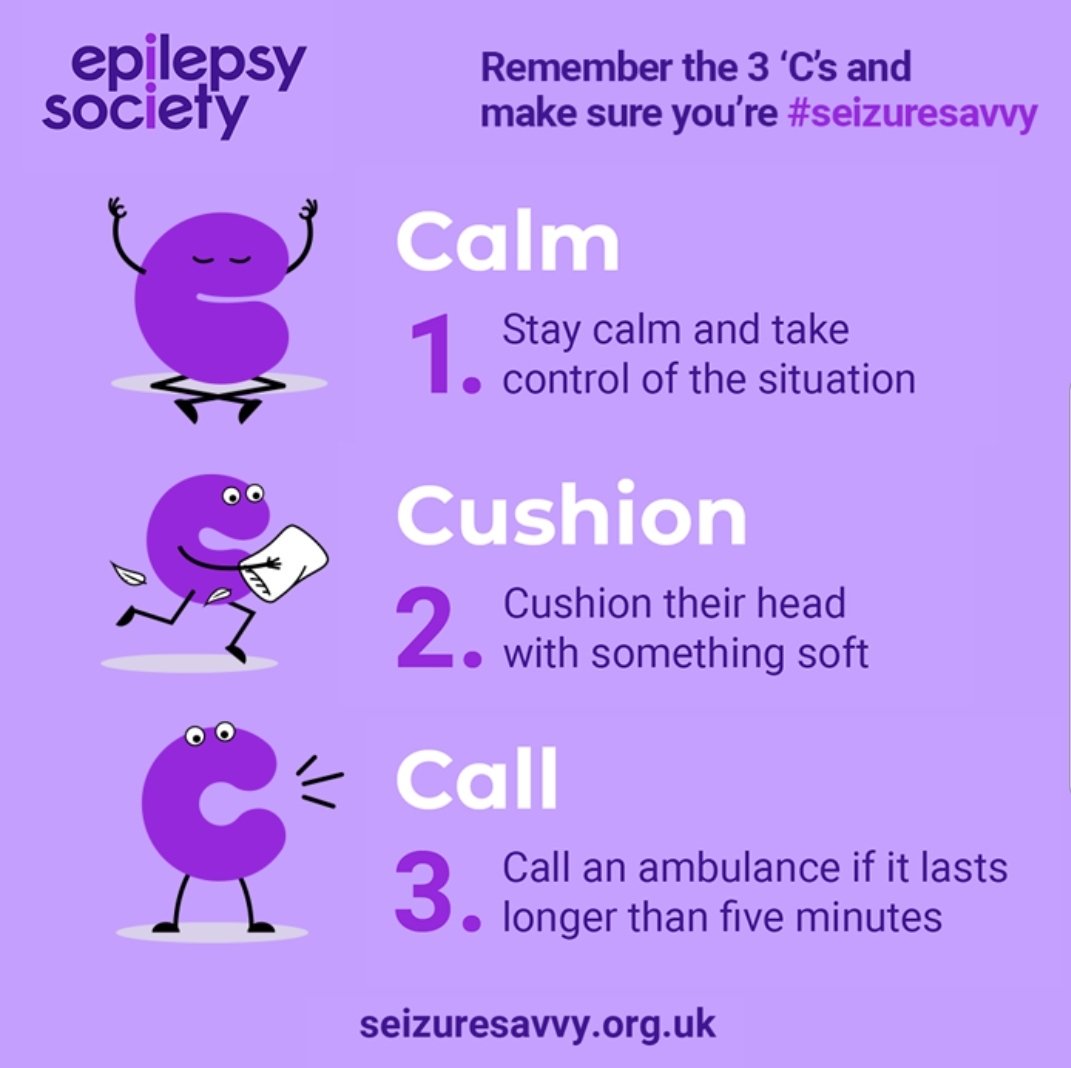 epilepsy society

Remember the 3 'C's and make sure you're #seizuresavvy

Calm

1. Stay calm and take control of the situation

Cushion

2. Cushion their head with something soft

Call

3. Call an ambulance if it lasts longer than five minutes

seizuresavvy.org.uk